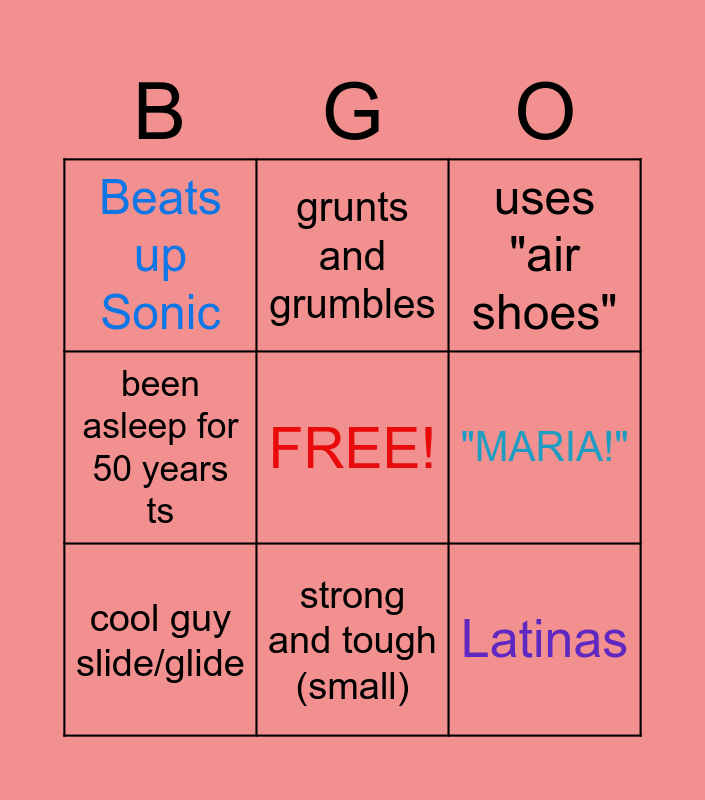 | B | G | O |
|---|---|---|
| Beats up Sonic | grunts and grumbles | uses "air shoes" |
| been asleep for 50 years ts | FREE! | "MARIA!" |
| cool guy slide/glide | strong and tough (small) | Latinas |